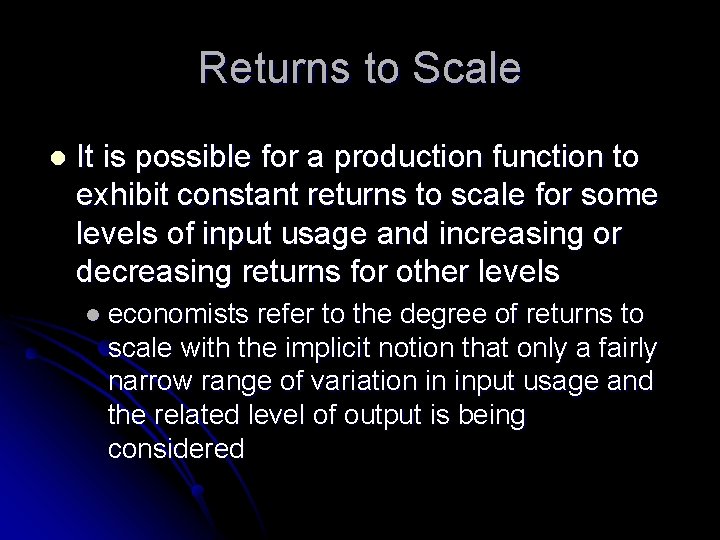 Returns to Scale

It is possible for a production function to exhibit constant returns to scale for some levels of input usage and increasing or decreasing returns for other levels

economists refer to the degree of returns to scale with the implicit notion that only a fairly narrow range of variation in input usage and the related level of output is being considered